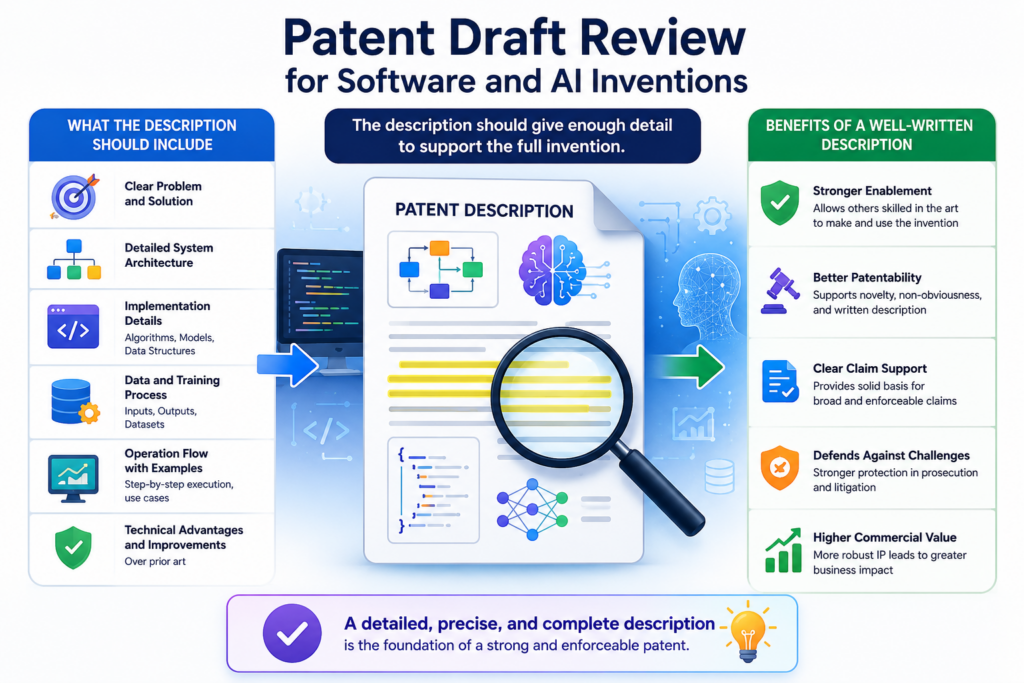 Patent Draft Review
for Software and AI Inventions

WHAT THE DESCRIPTION SHOULD INCLUDE

Clear Problem and Solution

Detailed System Architecture

Implementation Details
Algorithms, Models, Data Structures

Data and Training Process
Inputs, Outputs, Datasets

Operation Flow with Examples
Step-by-step execution, use cases

Technical Advantages and Improvements
Over prior art

The description should give enough detail to support the full invention.

PATENT DESCRIPTION

BENEFITS OF A WELL-WRITTEN DESCRIPTION

Stronger Enablement
Allows others skilled in the art to make and use the invention

Better Patentability
Supports novelty, non-obviousness, and written description

Clear Claim Support
Provides solid basis for broad and enforceable claims

Defends Against Challenges
Stronger protection in prosecution and litigation

Higher Commercial Value
More robust IP leads to greater business impact

A detailed, precise, and complete description is the foundation of a strong and enforceable patent.